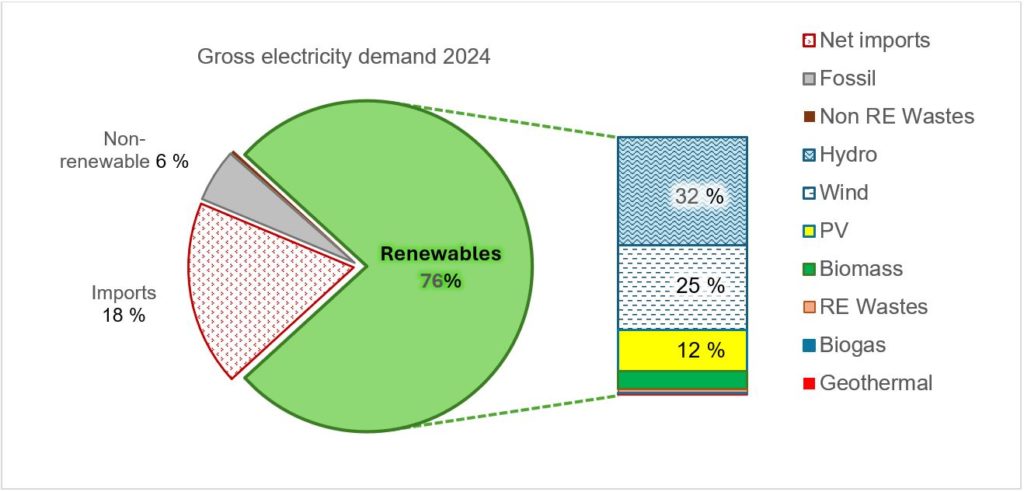 Gross electricity demand 2024

Non-renewable 6 %

Imports 18 %

Renewables 76%

32 %

25 %

12 %

Net imports
Fossil
Non RE Wastes
Hydro
Wind
PV
Biomass
RE Wastes
Biogas
Geothermal